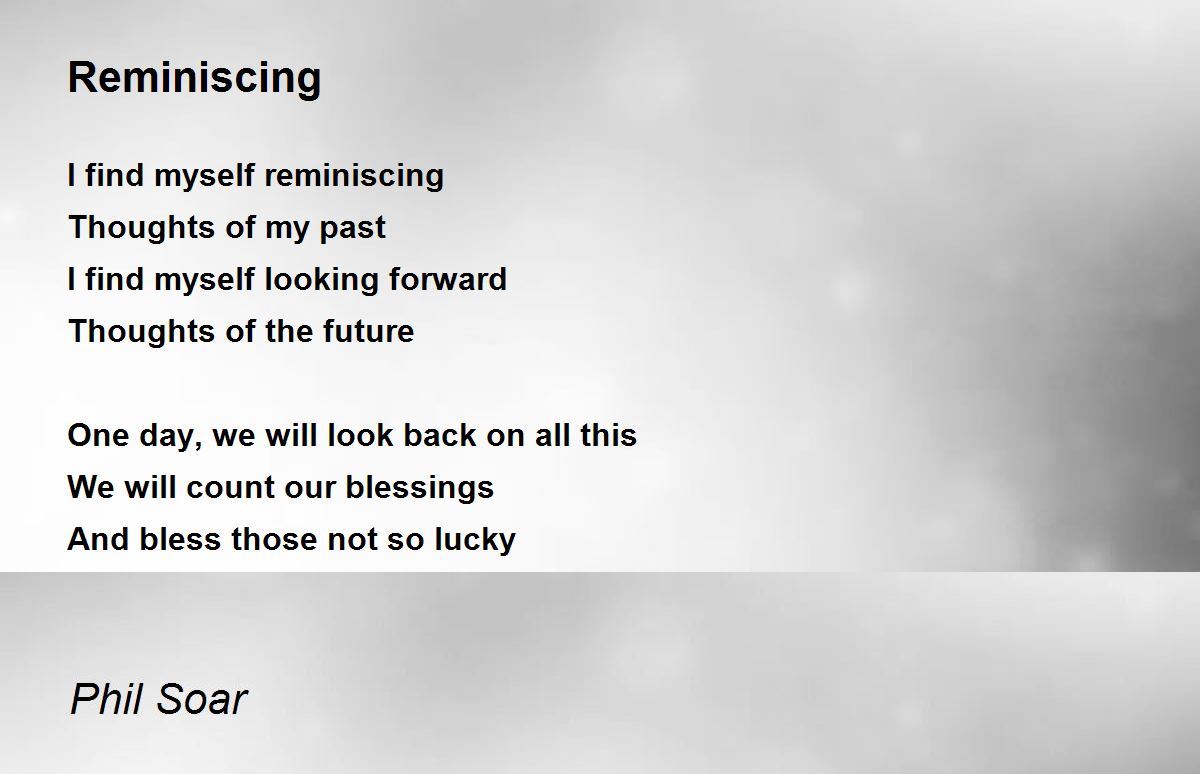 Reminiscing

I find myself reminiscing
Thoughts of my past
I find myself looking forward
Thoughts of the future

One day, we will look back on all this
We will count our blessings
And bless those not so lucky

Phil Soar